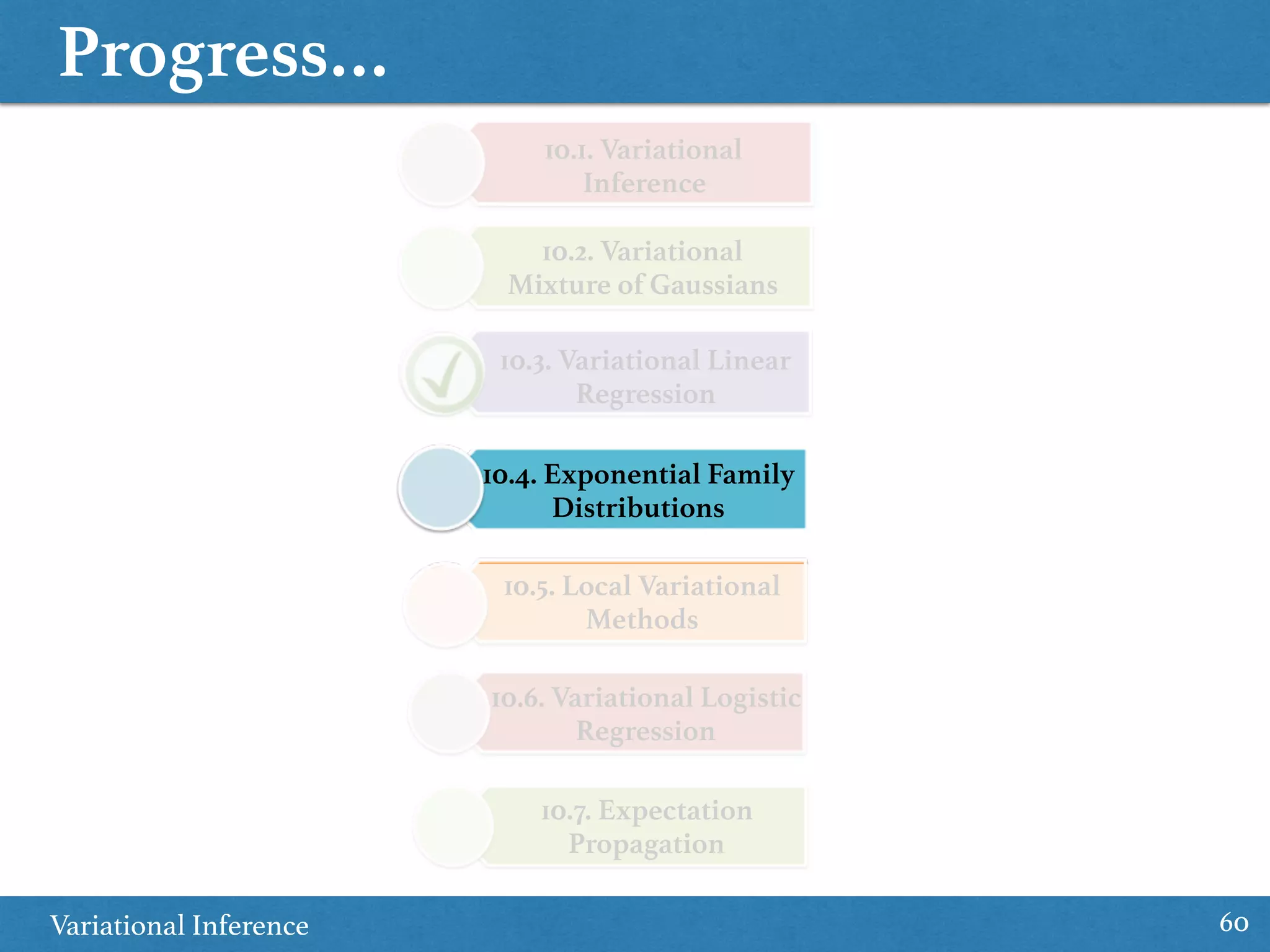 Progress...

10.1. Variational Inference

10.2. Variational Mixture of Gaussians

10.3. Variational Linear Regression

10.4. Exponential Family Distributions

10.5. Local Variational Methods

10.6. Variational Logistic Regression

10.7. Expectation Propagation

Variational Inference

60